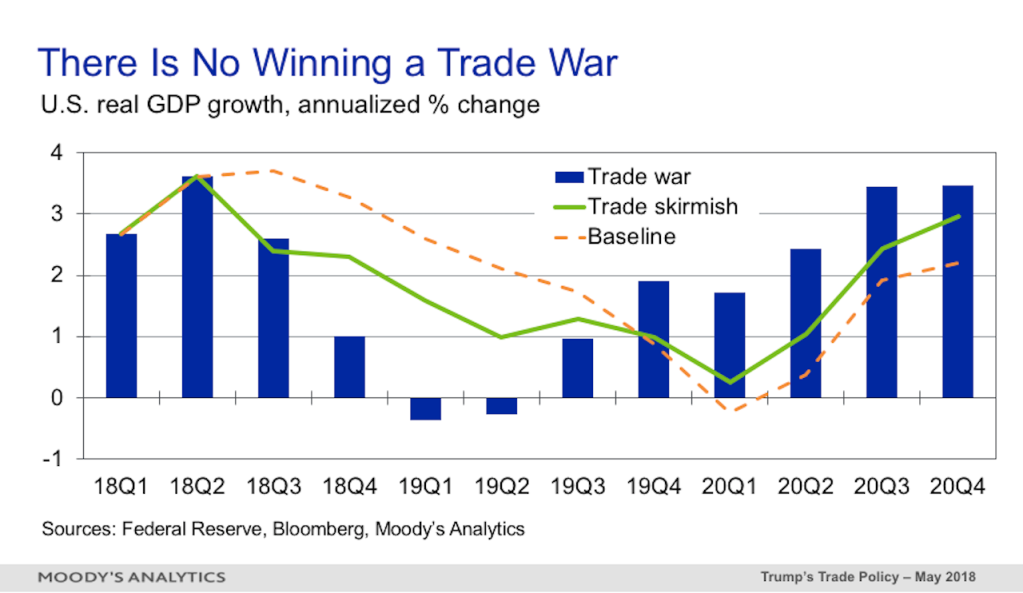 There Is No Winning a Trade War

U.S. real GDP growth, annualized % change

4
3
2
1
0
-1

Trade war
Trade skirmish
Baseline

18Q1 18Q2 18Q3 18Q4 19Q1 19Q2 19Q3 19Q4 20Q1 20Q2 20Q3 20Q4

Sources: Federal Reserve, Bloomberg, Moody's Analytics

MOODY'S ANALYTICS

Trump's Trade Policy – May 2018